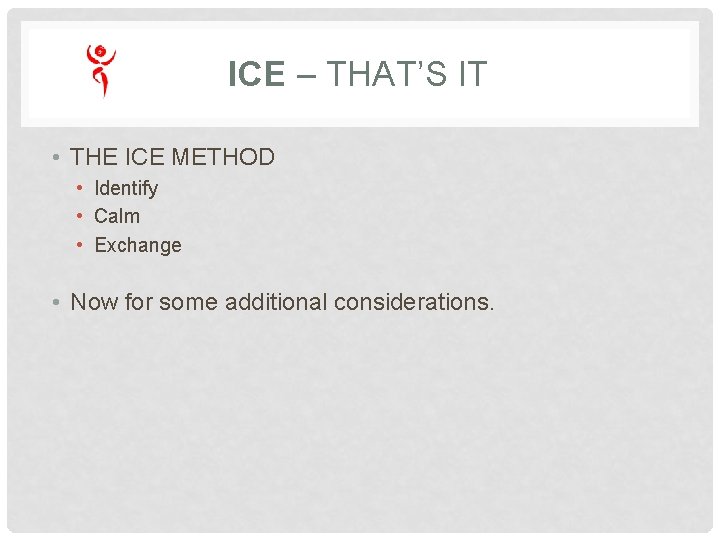 ICE – THAT'S IT

• THE ICE METHOD
• Identify
• Calm
• Exchange

• Now for some additional considerations.